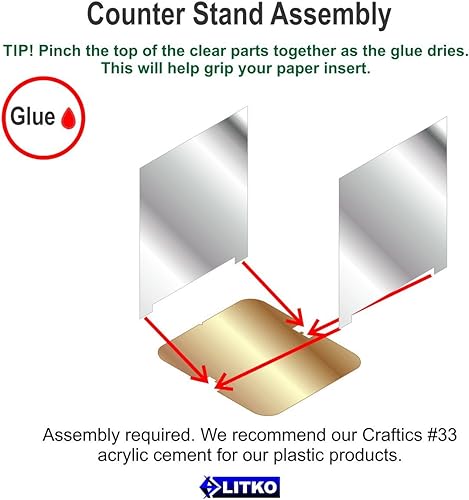 Counter Stand Assembly

TIP! Pinch the top of the clear parts together as the glue dries. This will help grip your paper insert.

Glue

Assembly required. We recommend our Craftics #33 acrylic cement for our plastic products.

LITKO